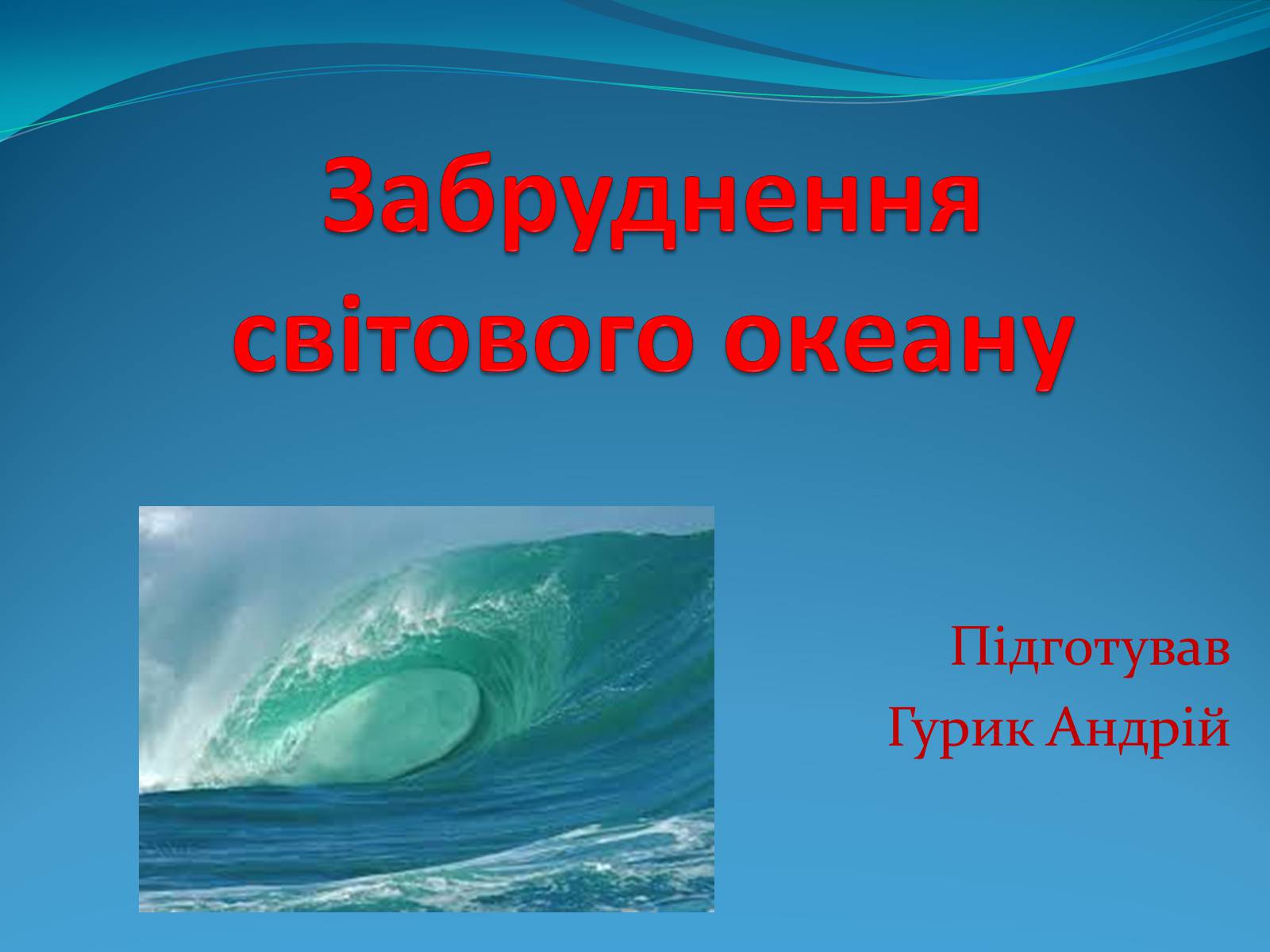 Забруднення світового океану

Підготував
Гурик Андрій